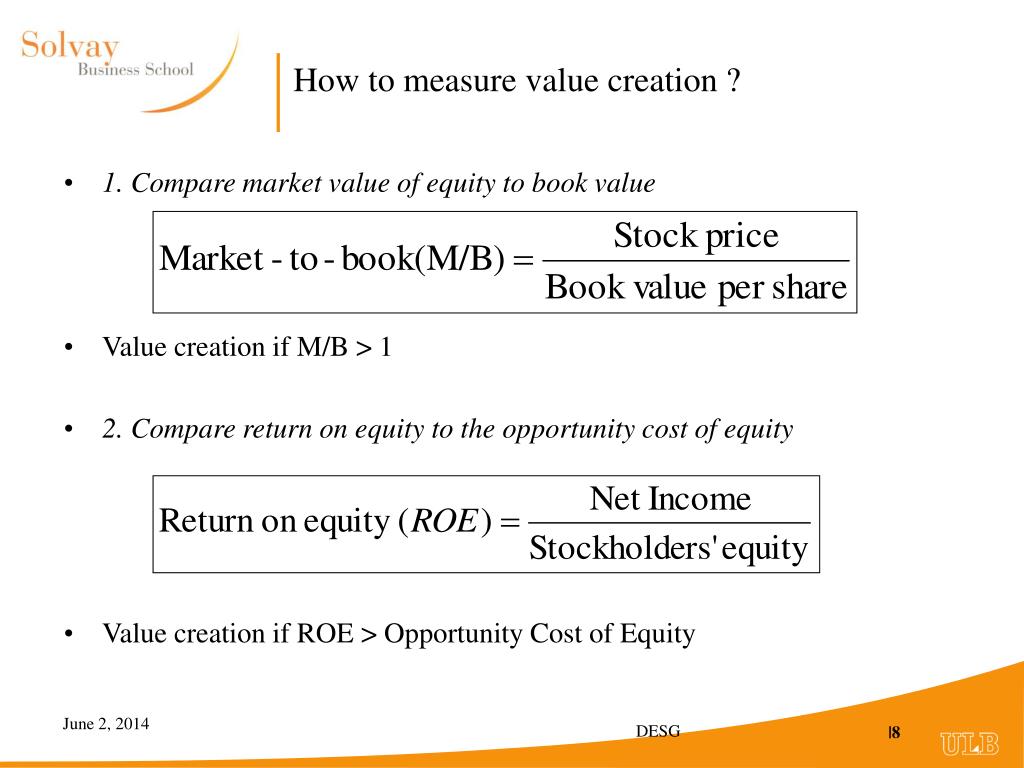 Solvay
Business School

How to measure value creation ?

• 1. Compare market value of equity to book value

$\text{Market - to - book(M/B)} = \frac{\text{Stock price}}{\text{Book value per share}}$

• Value creation if M/B > 1

• 2. Compare return on equity to the opportunity cost of equity

$\text{Return on equity } (ROE) = \frac{\text{Net Income}}{\text{Stockholders' equity}}$

• Value creation if ROE > Opportunity Cost of Equity

June 2, 2014

DESG

|8

ULB